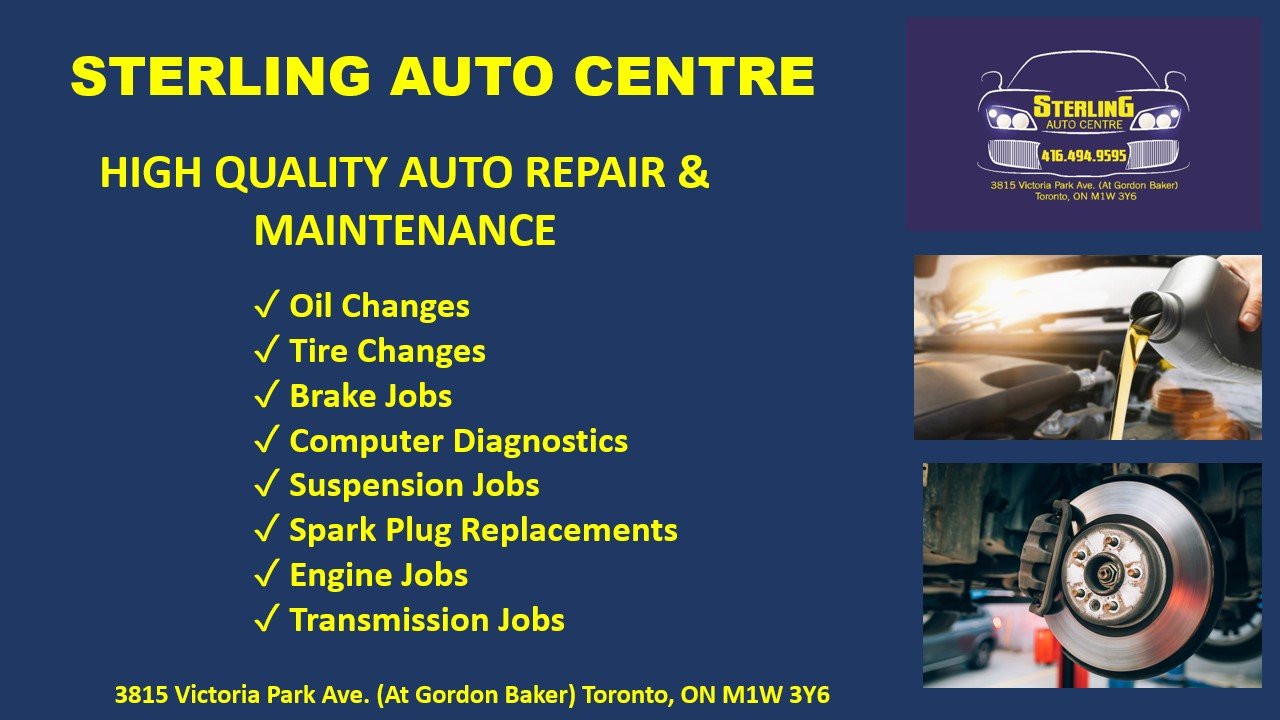 STERLING AUTO CENTRE

HIGH QUALITY AUTO REPAIR & MAINTENANCE

✓ Oil Changes
✓ Tire Changes
✓ Brake Jobs
✓ Computer Diagnostics
✓ Suspension Jobs
✓ Spark Plug Replacements
✓ Engine Jobs
✓ Transmission Jobs

3815 Victoria Park Ave. (At Gordon Baker) Toronto, ON M1W 3Y6

STERLING
AUTO CENTRE
416.494.9595
3815 Victoria Park Ave. (At Gordon Baker)
Toronto, ON M1W 3Y6